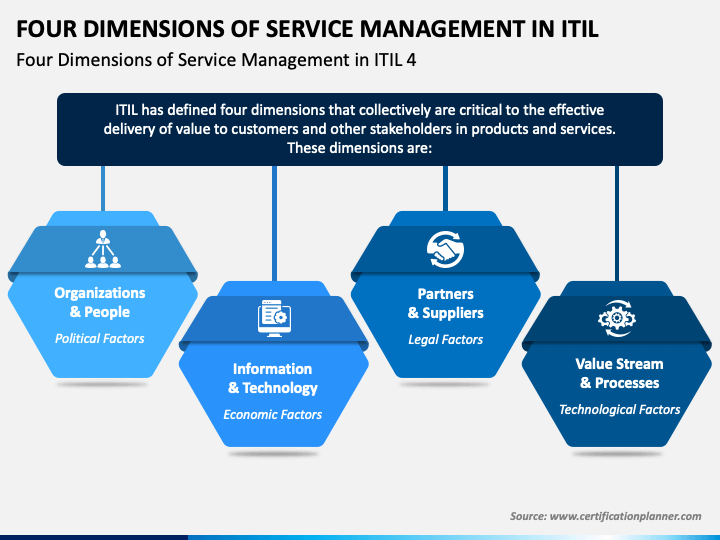 FOUR DIMENSIONS OF SERVICE MANAGEMENT IN ITIL

Four Dimensions of Service Management in ITIL 4

ITIL has defined four dimensions that collectively are critical to the effective delivery of value to customers and other stakeholders in products and services. These dimensions are:

Organizations & People

Political Factors

Information & Technology

Economic Factors

Partners & Suppliers

Legal Factors

Value Stream & Processes

Technological Factors

Source: www.certificationplanner.com